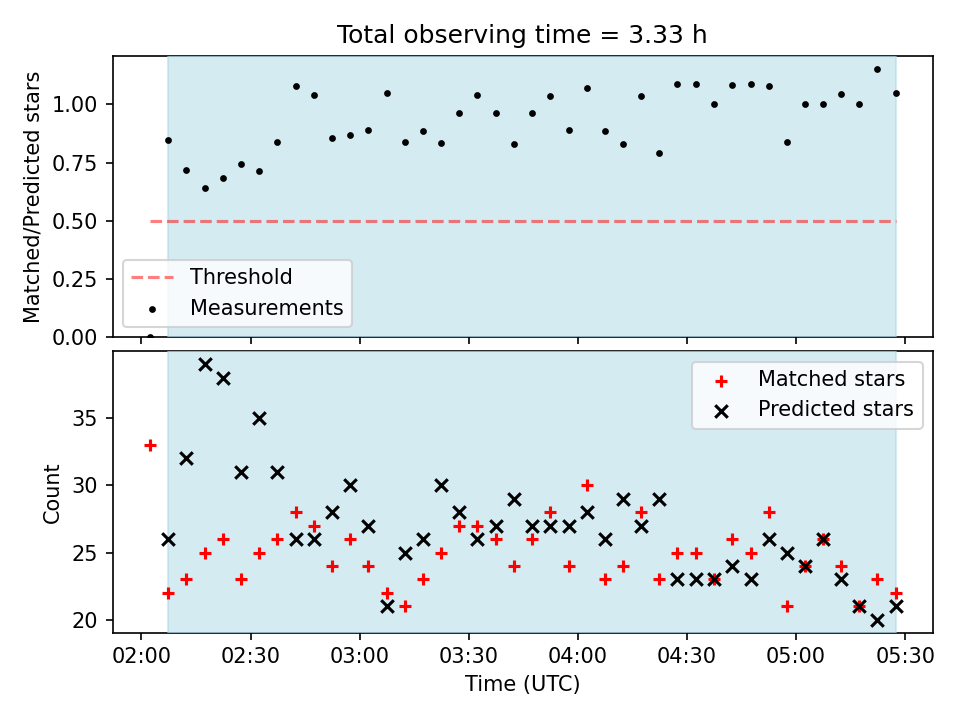 Total observing time = 3.33 h

Matched/Predicted stars

1.00
0.75
0.50
0.25
0.00

Threshold
Measurements

Count

35
30
25
20

Matched stars
Predicted stars

02:00 02:30 03:00 03:30 04:00 04:30 05:00 05:30

Time (UTC)